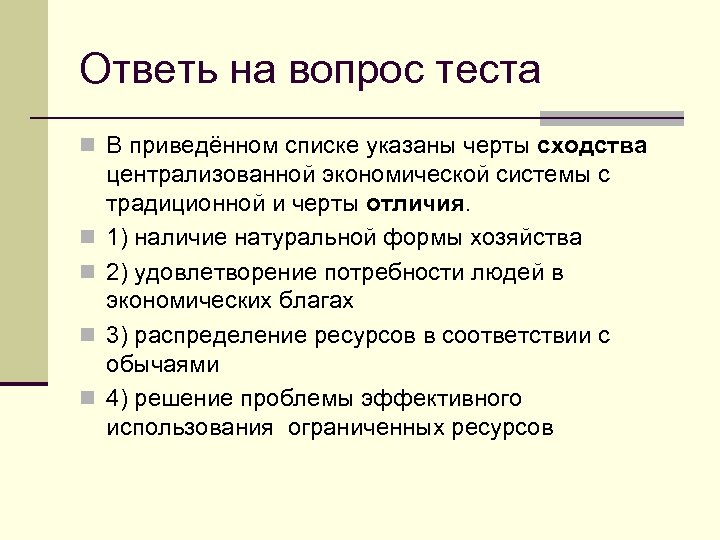 Ответь на вопрос теста

В приведённом списке указаны черты сходства централизованной экономической системы с традиционной и черты отличия.

1) наличие натуральной формы хозяйства

2) удовлетворение потребности людей в экономических благах

3) распределение ресурсов в соответствии с обычаями

4) решение проблемы эффективного использования ограниченных ресурсов